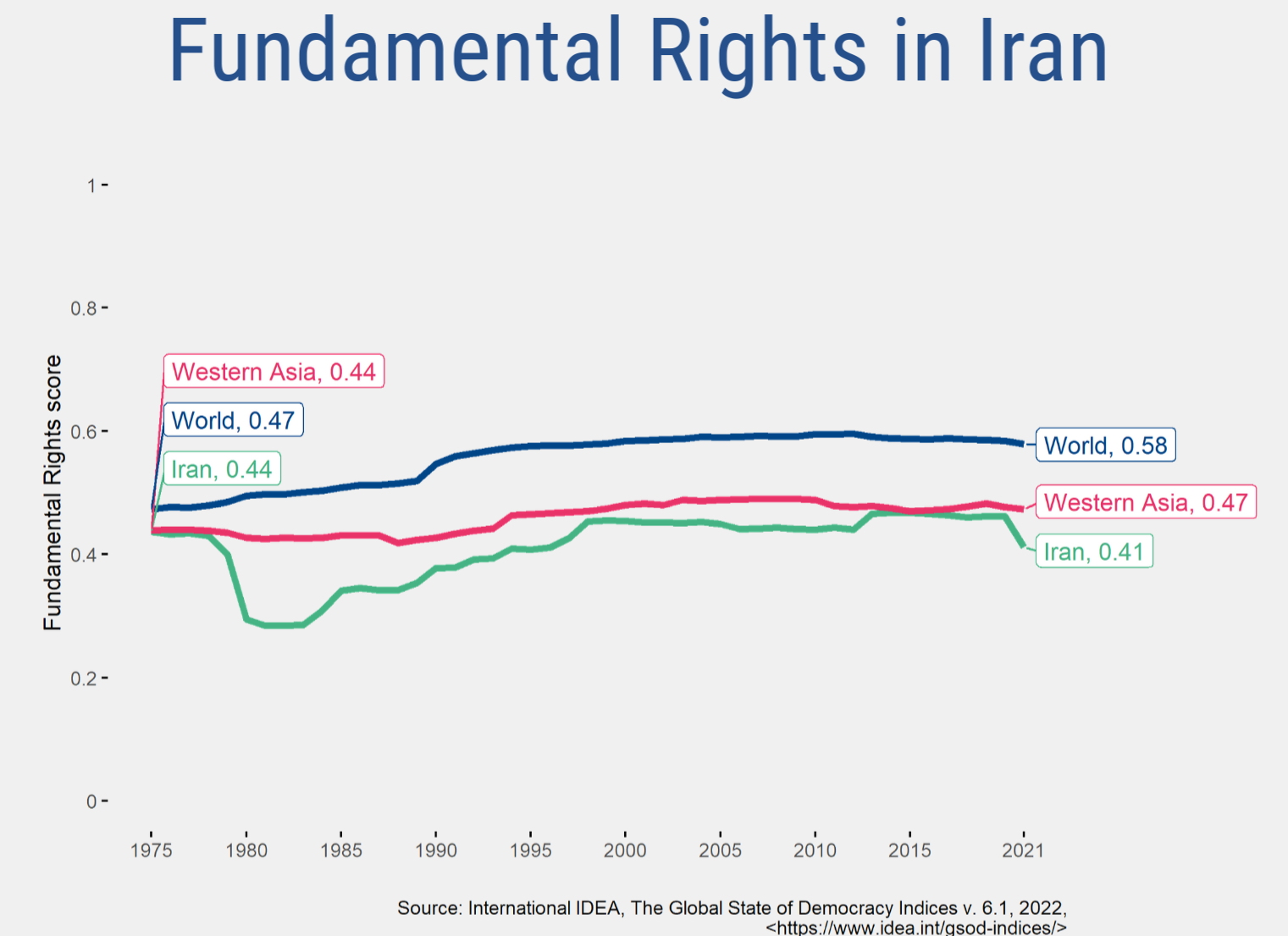 Fundamental Rights in Iran

Fundamental Rights score

1
0.8
0.6
0.4
0.2
0

Western Asia, 0.44
World, 0.47
Iran, 0.44

World, 0.58
Western Asia, 0.47
Iran, 0.41

1975 1980 1985 1990 1995 2000 2005 2010 2015 2021

Source: International IDEA, The Global State of Democracy Indices v. 6.1, 2022, <https://www.idea.int/gsod-indices/>